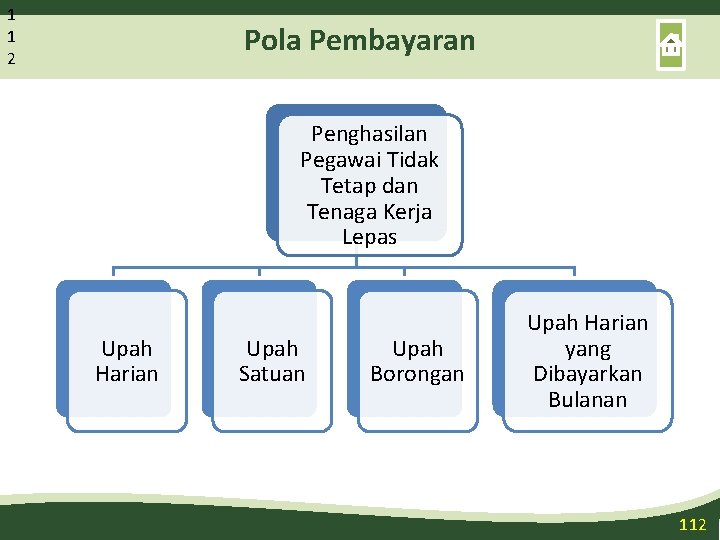 1
1
2

Pola Pembayaran

Penghasilan Pegawai Tidak Tetap dan Tenaga Kerja Lepas

Upah Harian

Upah Satuan

Upah Borongan

Upah Harian yang Dibayarkan Bulanan

112